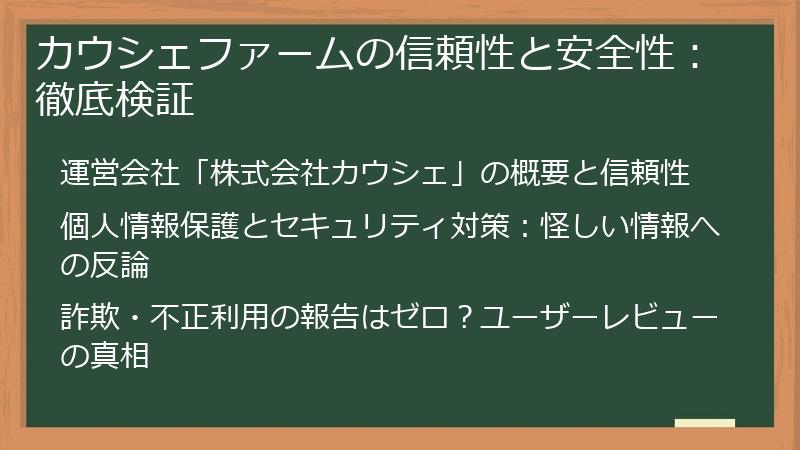 カウシェファームの信頼性と安全性：徹底検証

運営会社「株式会社カウシェ」の概要と信頼性

個人情報保護とセキュリティ対策：怪しい情報への反論

詐欺・不正利用の報告はゼロ？ユーザーレビューの真相